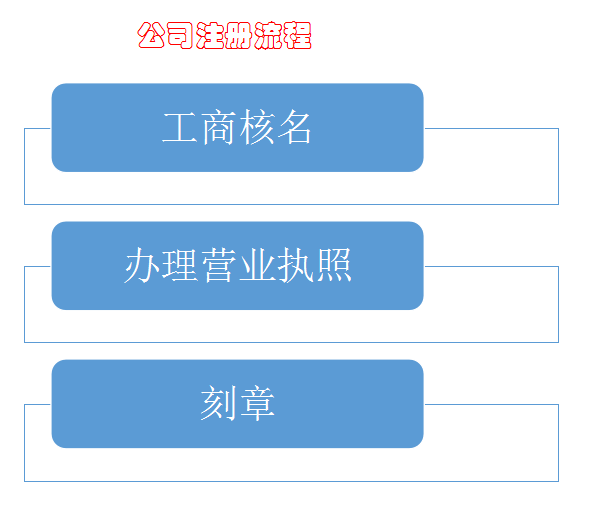 公司注册流程

工商核名

办理营业执照

刻章